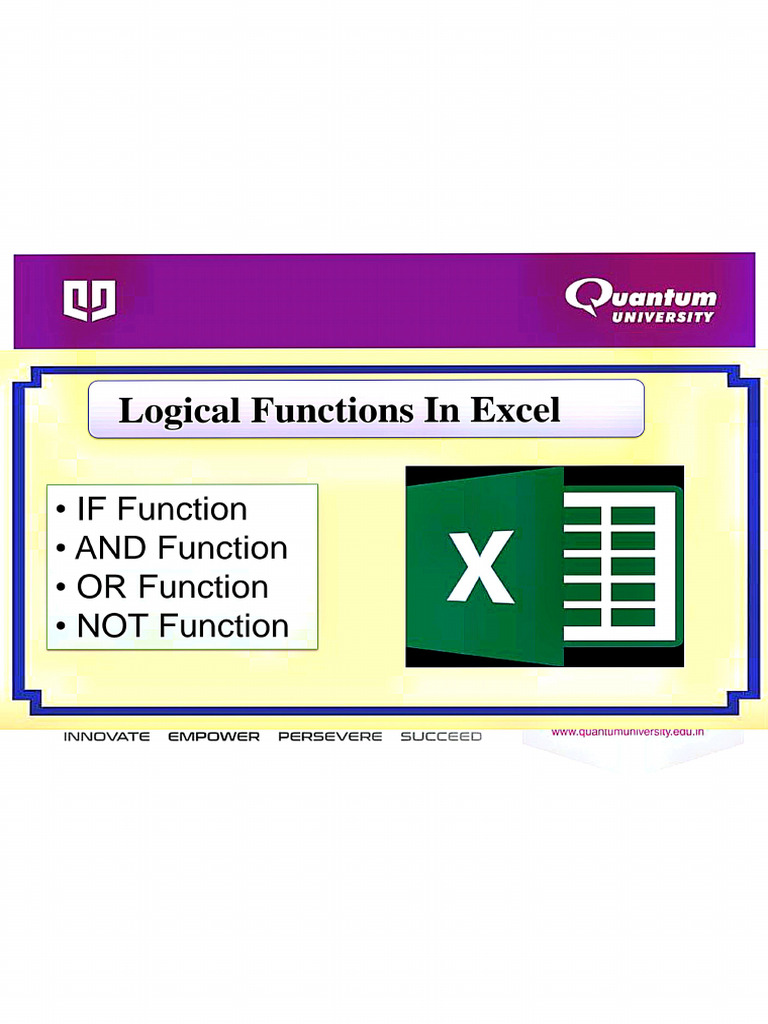 Quantum
UNIVERSITY

Logical Functions In Excel

• IF Function
• AND Function
• OR Function
• NOT Function

X

INNOVATE EMPOWER PERSEVERE SUCCEED

www.quantumuniversity.edu.in